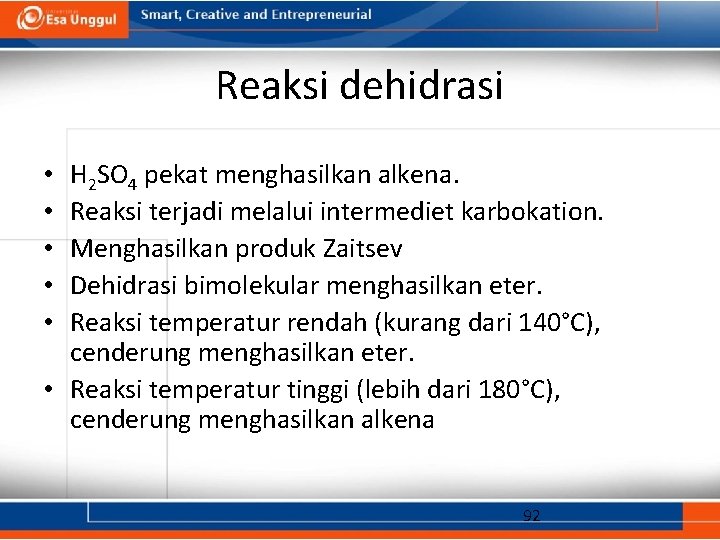 Esa Unggul Smart, Creative and Entrepreneurial

Reaksi dehidrasi

• $H_2SO_4$ pekat menghasilkan alkena.
• Reaksi terjadi melalui intermediet karbokation.
• Menghasilkan produk Zaitsev
• Dehidrasi bimolekular menghasilkan eter.
• Reaksi temperatur rendah (kurang dari 140°C), cenderung menghasilkan eter.
• Reaksi temperatur tinggi (lebih dari 180°C), cenderung menghasilkan alkena

92